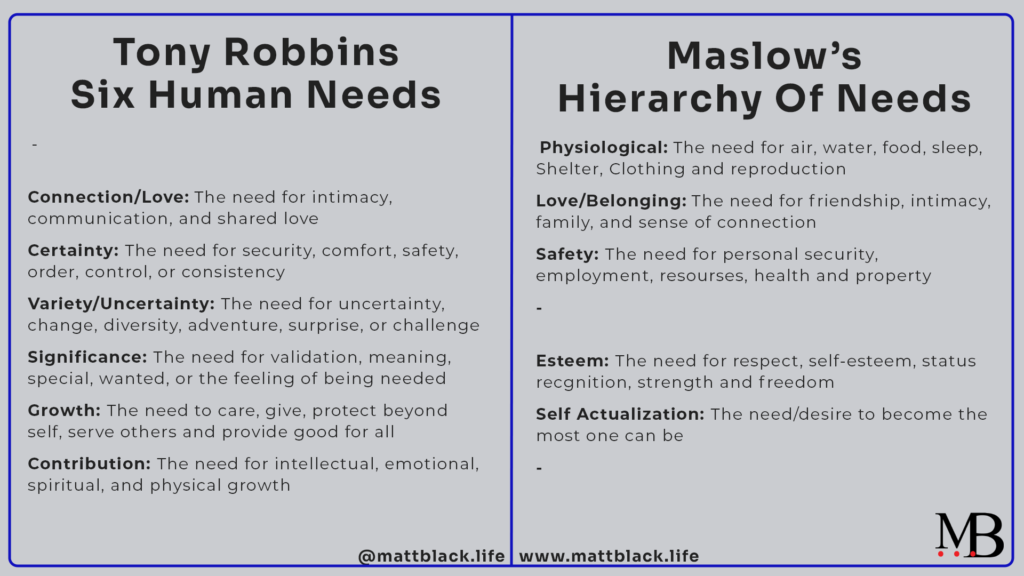 Tony Robbins
Six Human Needs

-

**Connection/Love:** The need for intimacy, communication, and shared love

**Certainty:** The need for security, comfort, safety, order, control, or consistency

**Variety/Uncertainty:** The need for uncertainty, change, diversity, adventure, surprise, or challenge

**Significance:** The need for validation, meaning, special, wanted, or the feeling of being needed

**Growth:** The need to care, give, protect beyond self, serve others and provide good for all

**Contribution:** The need for intellectual, emotional, spiritual, and physical growth

Maslow's
Hierarchy Of Needs

**Physiological:** The need for air, water, food, sleep, Shelter, Clothing and reproduction

**Love/Belonging:** The need for friendship, intimacy, family, and sense of connection

**Safety:** The need for personal security, employment, resourses, health and property

-

**Esteem:** The need for respect, self-esteem, status recgnition, strength and freedom

**Self Actualization:** The need/desire to become the most one can be

-

@mattblack.life www.mattblack.life

MB